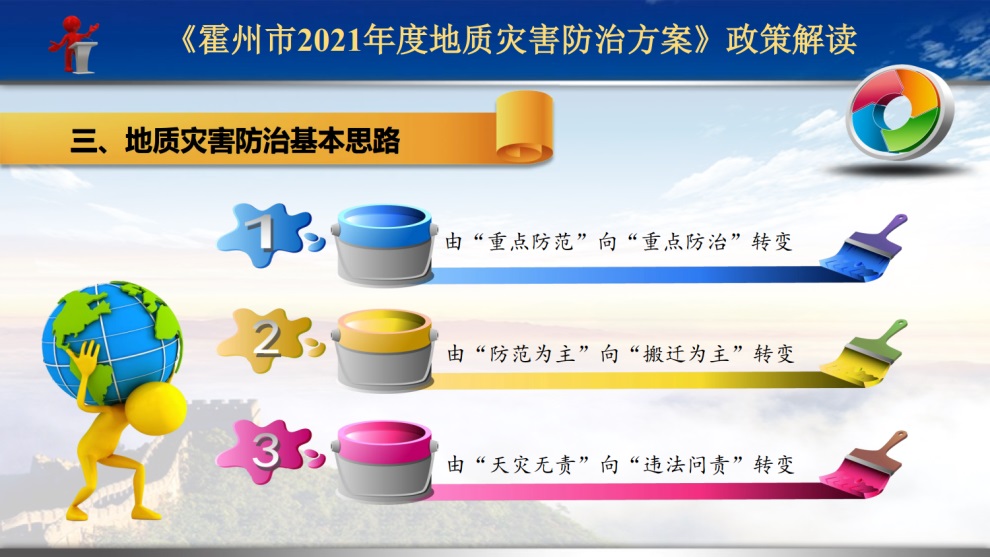 《霍州市2021年度地质灾害防治方案》政策解读

三、地质灾害防治基本思路

1
由“重点防范”向“重点防治”转变

2
由“防范为主”向“搬迁为主”转变

3
由“天灾无责”向“违法问责”转变